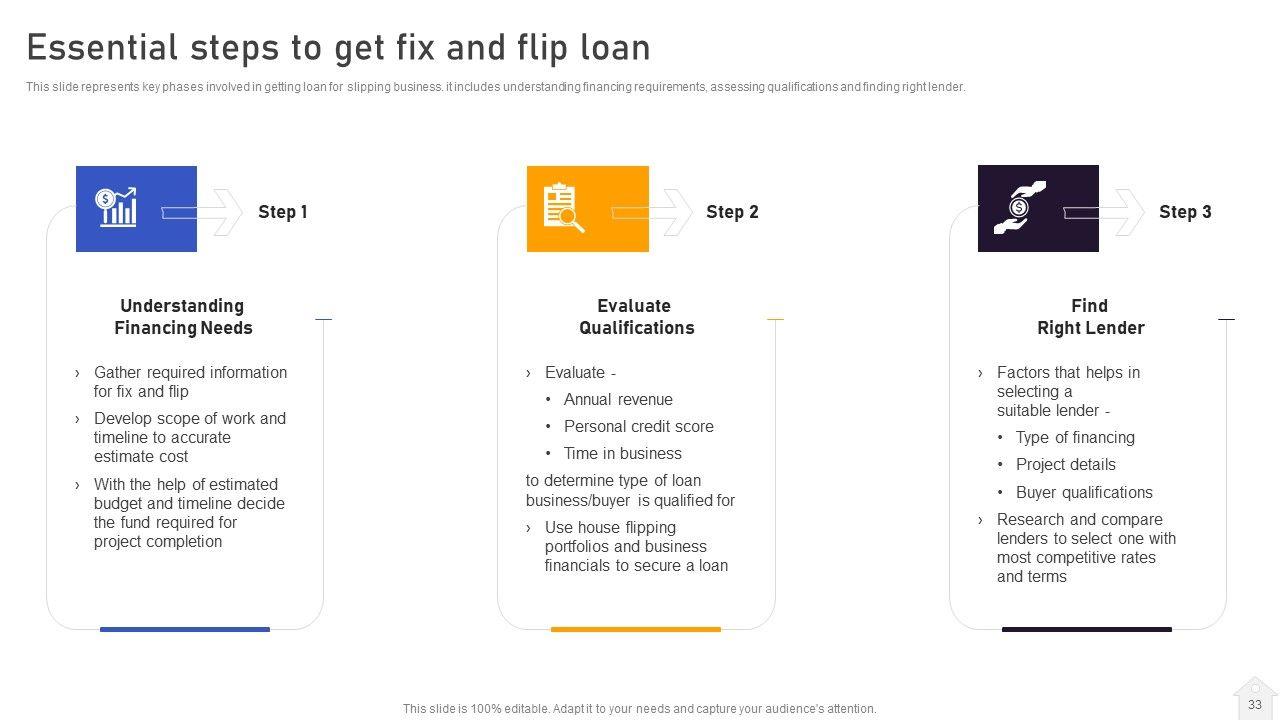 Essential steps to get fix and flip loan

This slide represents key phases involved in getting loan for slipping business. it includes understanding financing requirements, assessing qualifications and finding right lender.

Step 1

Understanding Financing Needs

› Gather required information for fix and flip

› Develop scope of work and timeline to accurate estimate cost

› With the help of estimated budget and timeline decide the fund required for project completion

Step 2

Evaluate Qualifications

› Evaluate -

• Annual revenue

• Personal credit score

• Time in business

to determine type of loan business/buyer is qualified for

› Use house flipping portfolios and business financials to secure a loan

Step 3

Find Right Lender

› Factors that helps in selecting a suitable lender -

• Type of financing

• Project details

• Buyer qualifications

› Research and compare lenders to select one with most competitive rates and terms

This slide is 100% editable. Adapt it to your needs and capture your audience's attention.

33